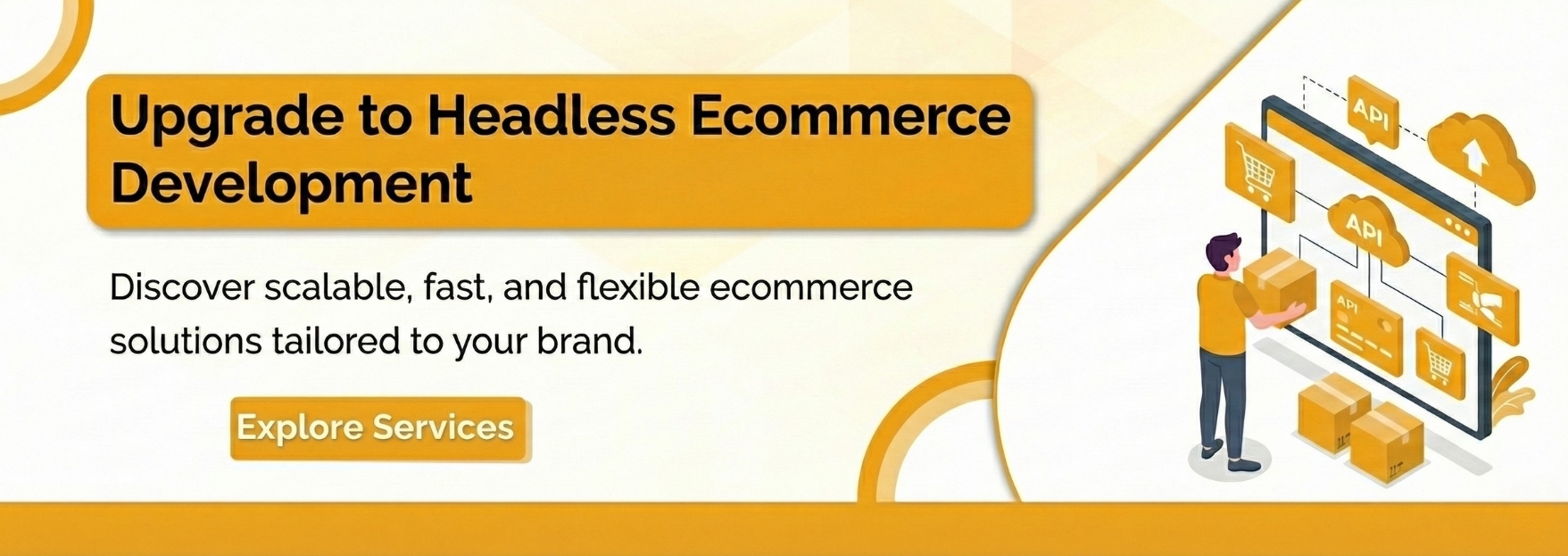 Upgrade to Headless Ecommerce Development

Discover scalable, fast, and flexible ecommerce solutions tailored to your brand.

Explore Services

API

API

API